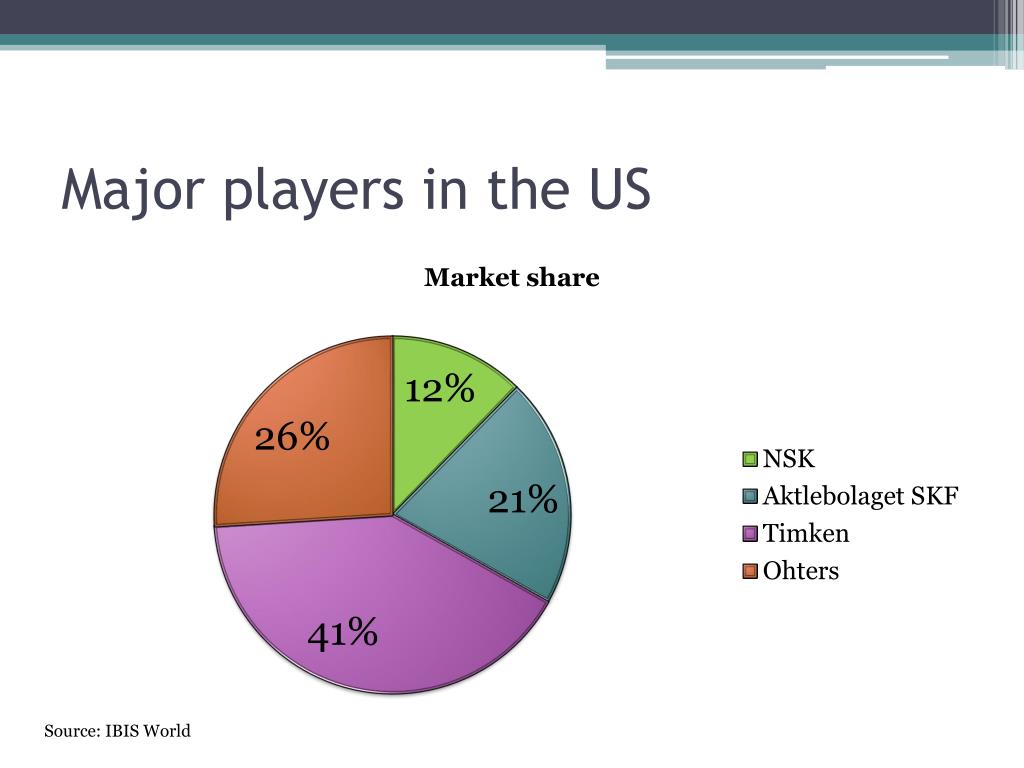 Major players in the US

Market share

12%
21%
41%
26%

NSK
Aktlebolaget SKF
Timken
Ohters

Source: IBIS World